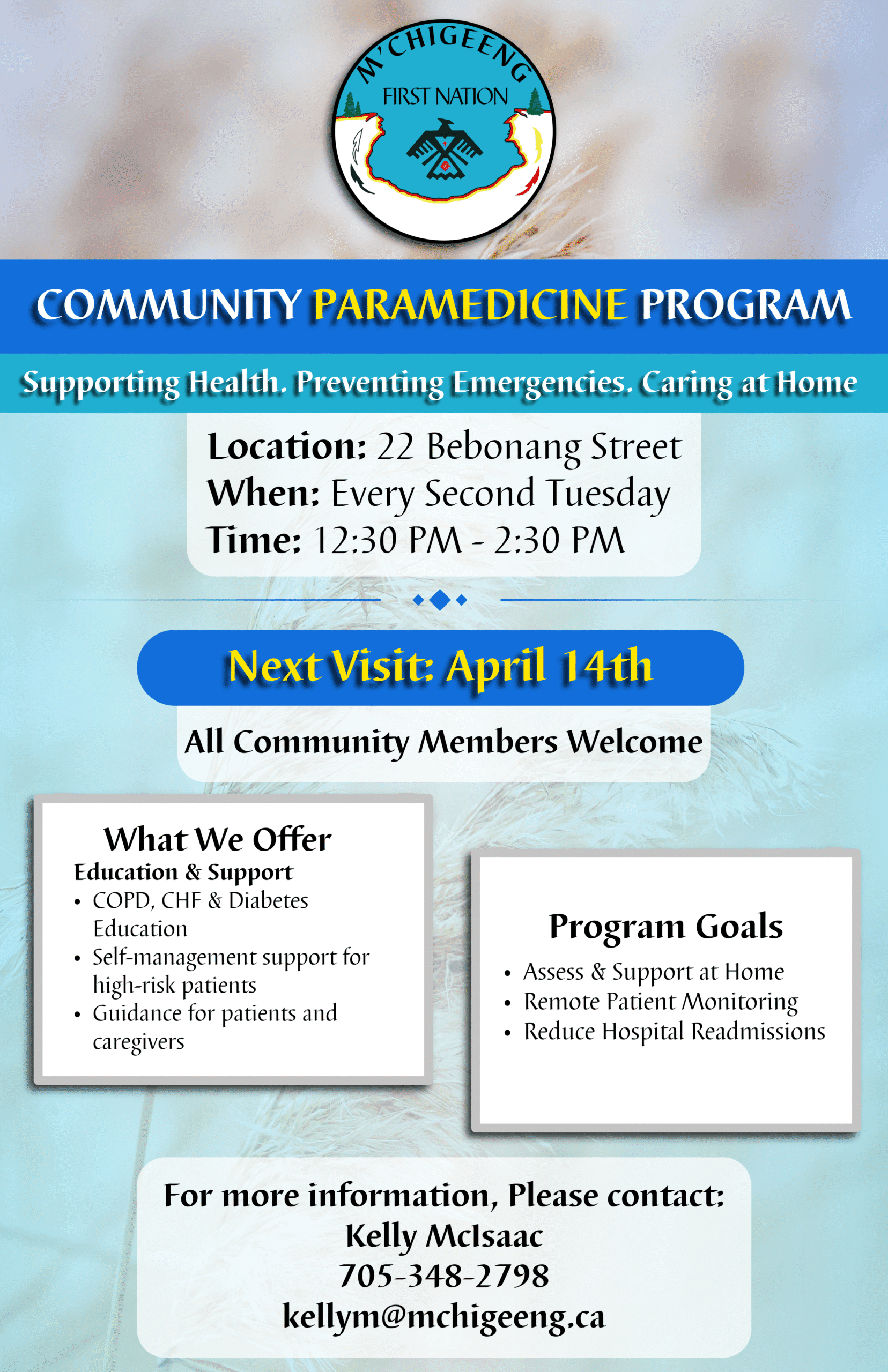 M'CHIGEENG
FIRST NATION

COMMUNITY PARAMEDICINE PROGRAM

Supporting Health. Preventing Emergencies. Caring at Home

Location: 22 Bebonang Street
When: Every Second Tuesday
Time: 12:30 PM - 2:30 PM

Next Visit: April 14th

All Community Members Welcome

What We Offer
Education & Support
• COPD, CHF & Diabetes Education
• Self-management support for high-risk patients
• Guidance for patients and caregivers

Program Goals
• Assess & Support at Home
• Remote Patient Monitoring
• Reduce Hospital Readmissions

For more information, Please contact:
Kelly McIsaac
705-348-2798
kellym@mchigeeng.ca